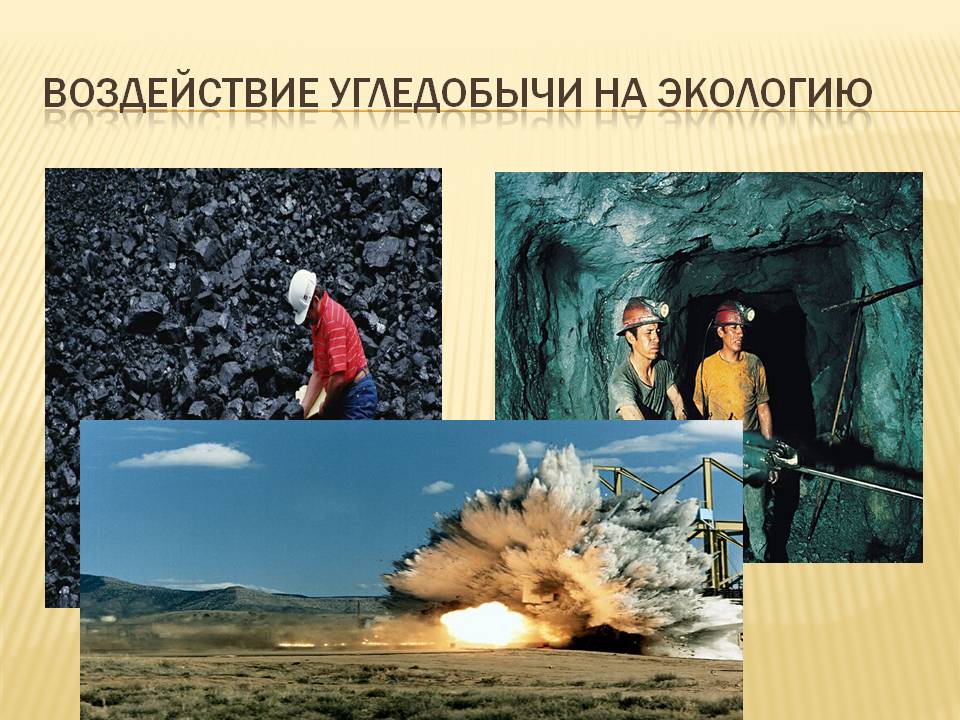 ВОЗДЕЙСТВИЕ УГЛЕДОБЫЧИ НА ЭКОЛОГИЮ